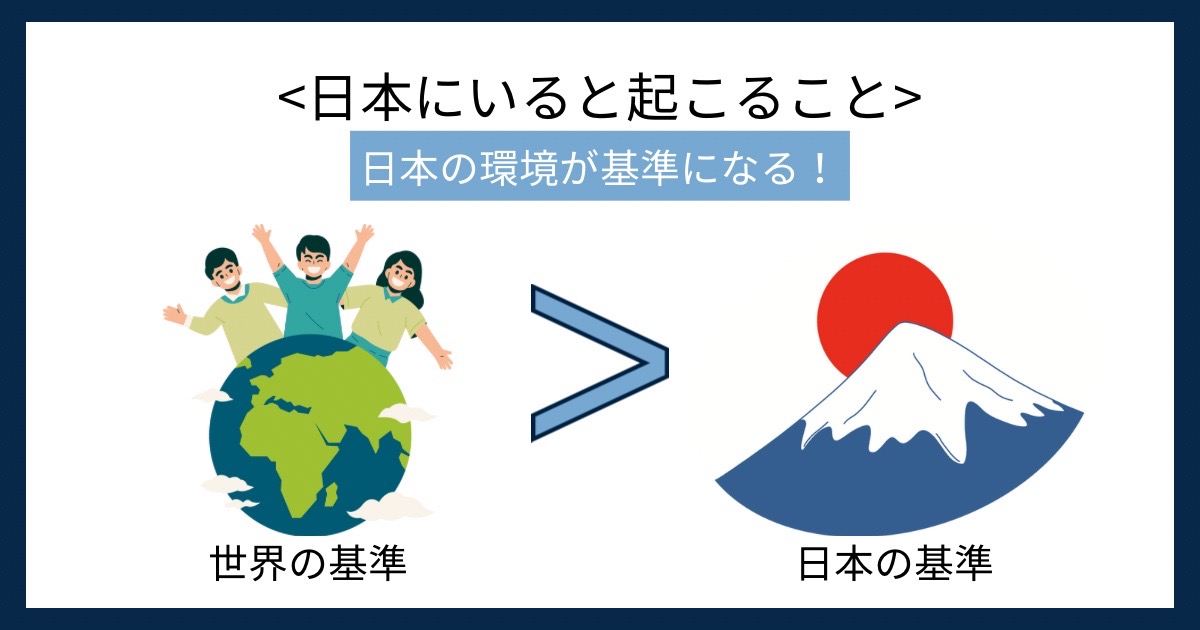 <日本にいると起こること>

日本の環境が基準になる！

世界の基準

>

日本の基準